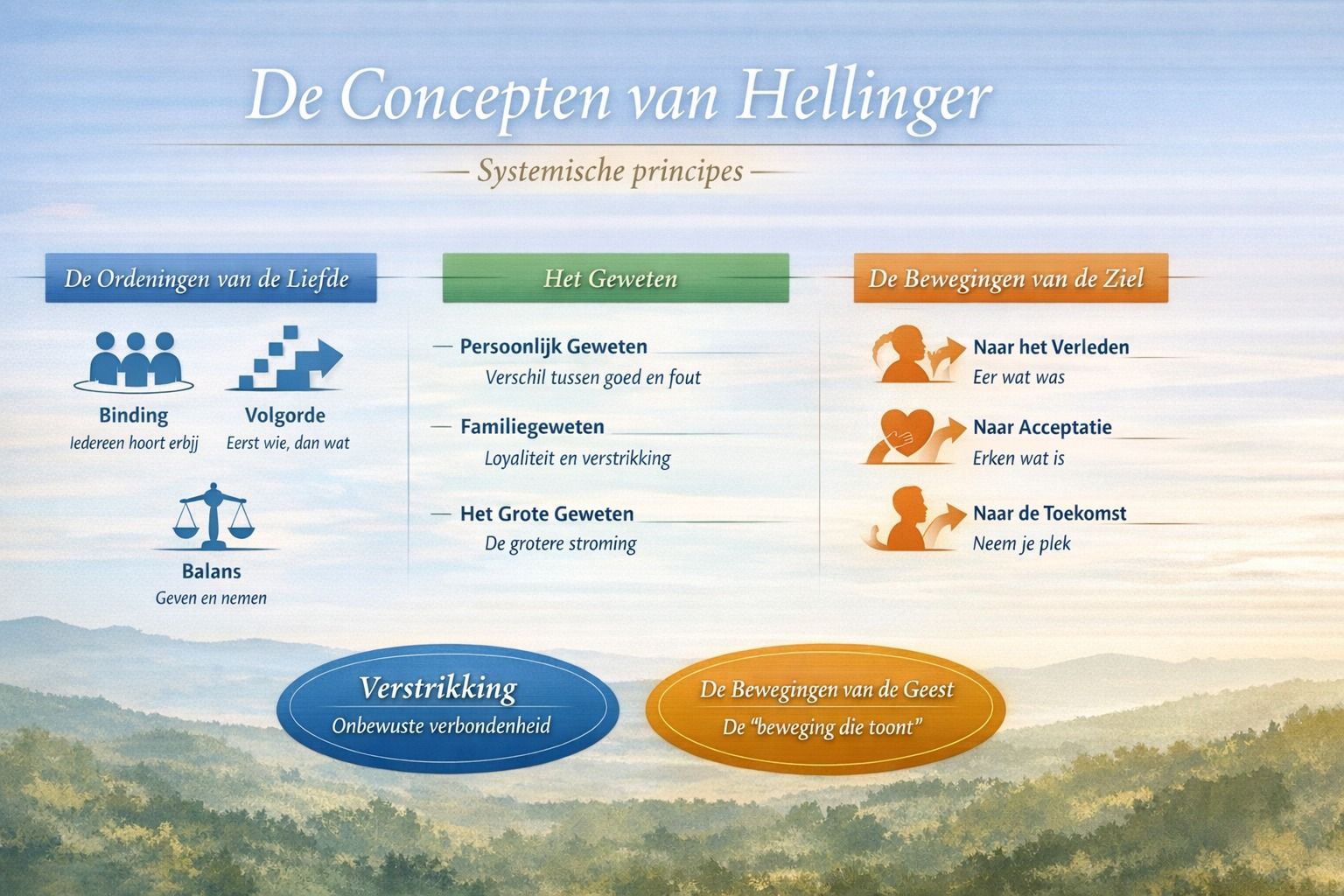 De Concepten van Hellinger

— Systemische principes —

De Ordeningen van de Liefde

Binding
Iedereen hoort erbjj

Volgorde
Eerst wie, dan wat

Balans
Geven en nemen

Het Geweten

— Persoonlijk Geweten
Verschil tussen goed en fout

— Familiegeweten
Loyaliteit en verstrikking

— Het Grote Geweten
De grotere stroming

De Bewegingen van de Ziel

Naar het Verleden
Eer wat was

Naar Acceptatie
Erken wat is

Naar de Toekomst
Neem je plek

Verstrikking
Onbewuste verbondenheid

De Bewegingen van de Geest
De "beweging die toont"